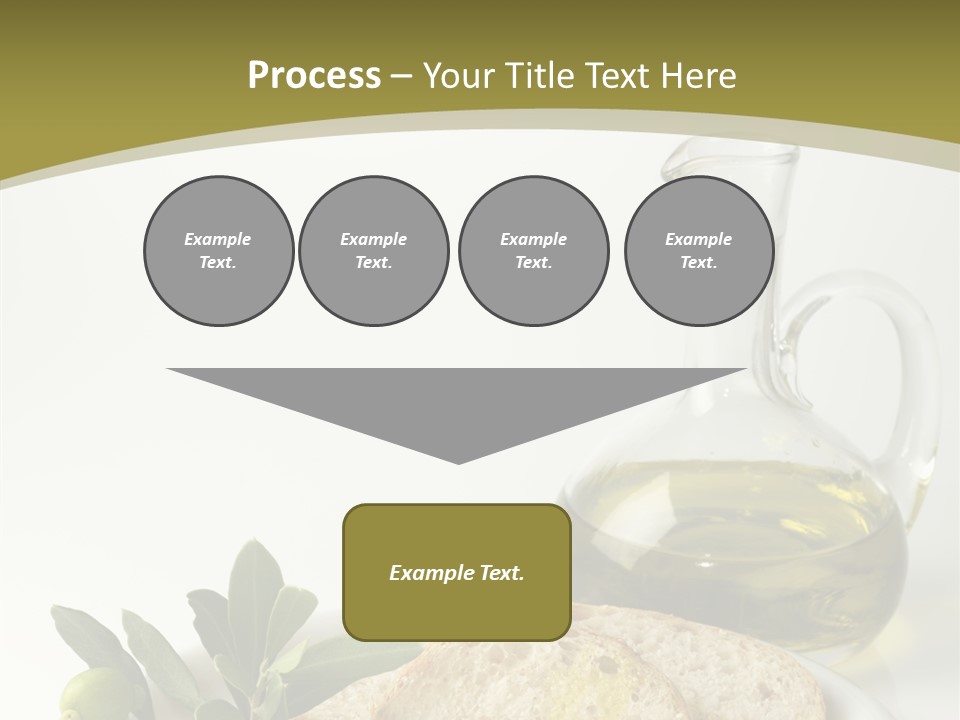 Process – Your Title Text Here

Example Text.

Example Text.

Example Text.

Example Text.

Example Text.